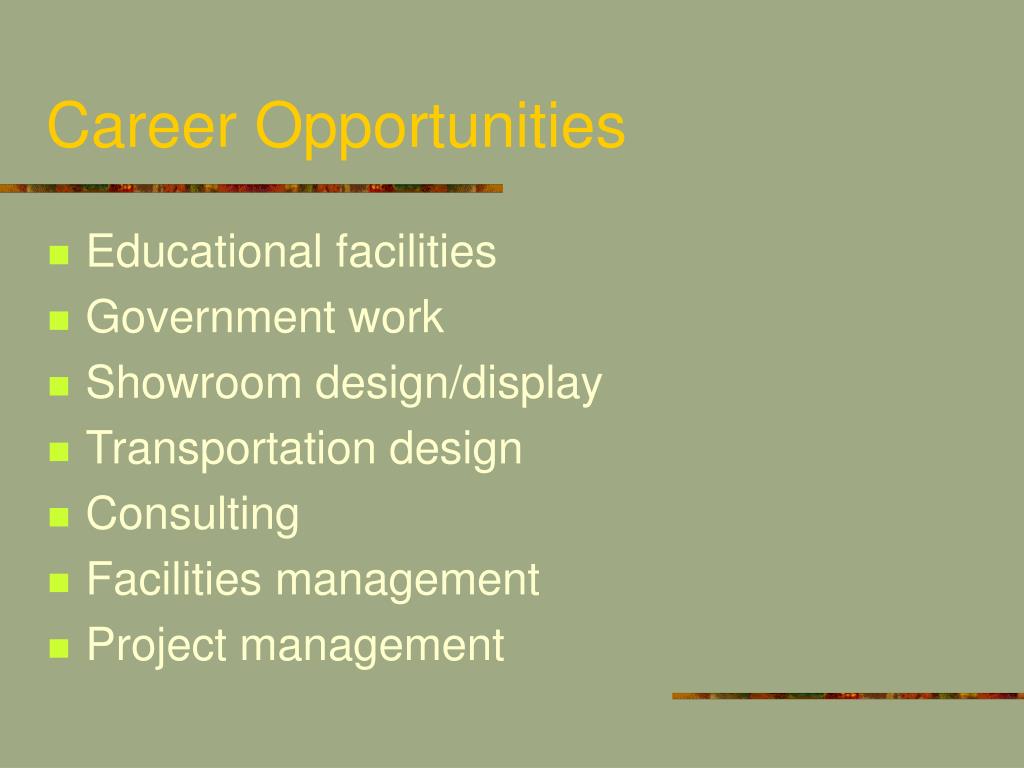 Career Opportunities

- Educational facilities
- Government work
- Showroom design/display
- Transportation design
- Consulting
- Facilities management
- Project management